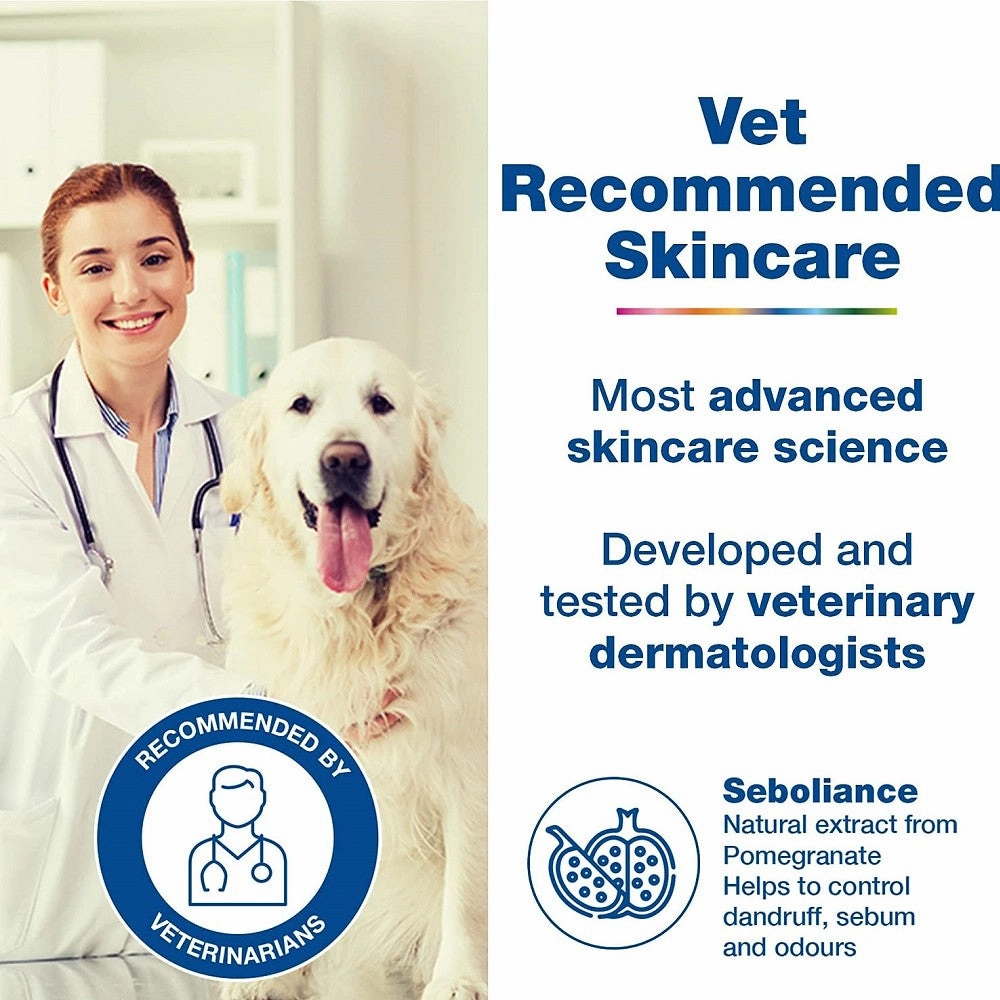 RECOMMENDED BY
VETERINARIANS

Vet Recommended Skincare

Most advanced skincare science

Developed and tested by veterinary dermatologists

Seboliance
Natural extract from Pomegranate
Helps to control dandruff, sebum and odours